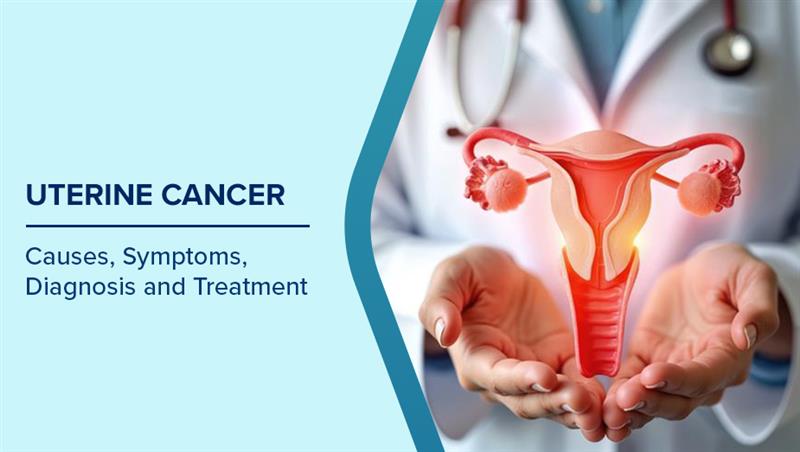 UTERINE CANCER

Causes, Symptoms, Diagnosis and Treatment